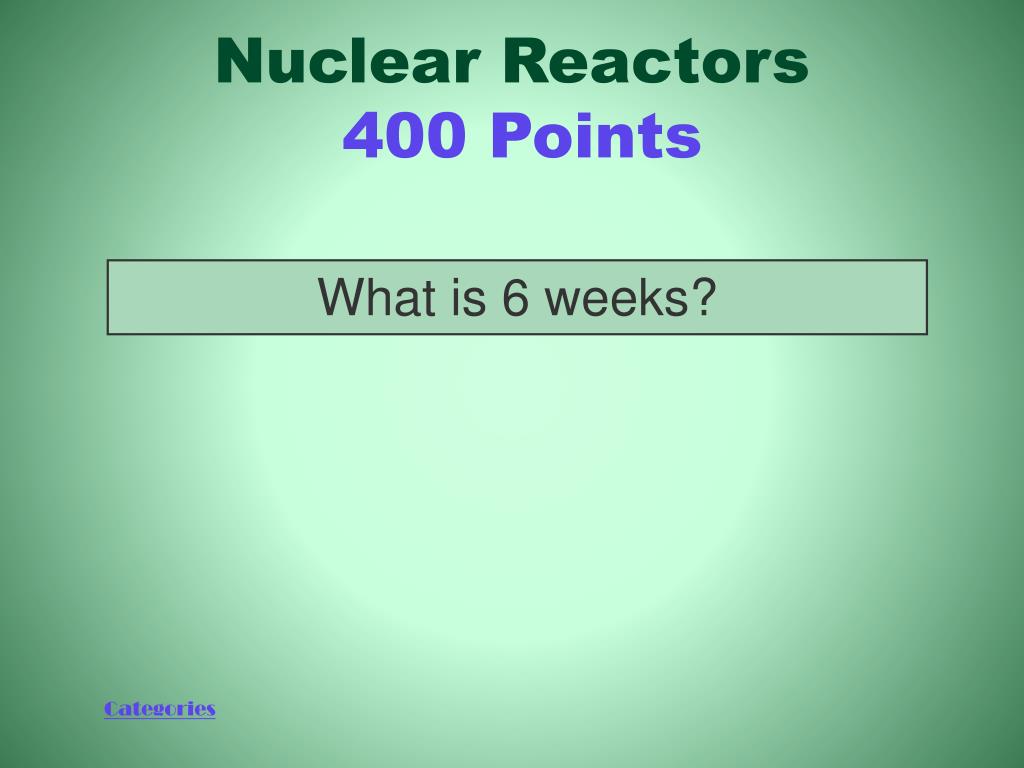 Nuclear Reactors
400 Points

What is 6 weeks?

Categories